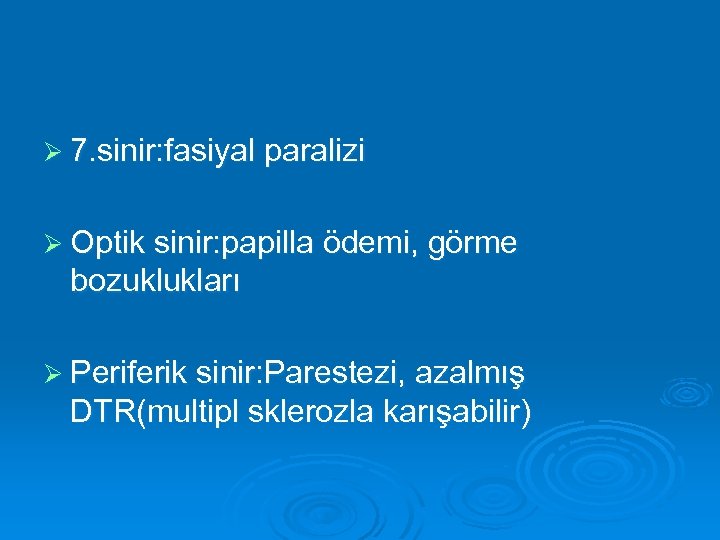 ➢ 7.sinir:fasiyal paralizi

➢ Optik sinir:papilla ödemi, görme bozuklukları

➢ Periferik sinir:Parestezi, azalmış DTR(multipl sklerozla karışabilir)